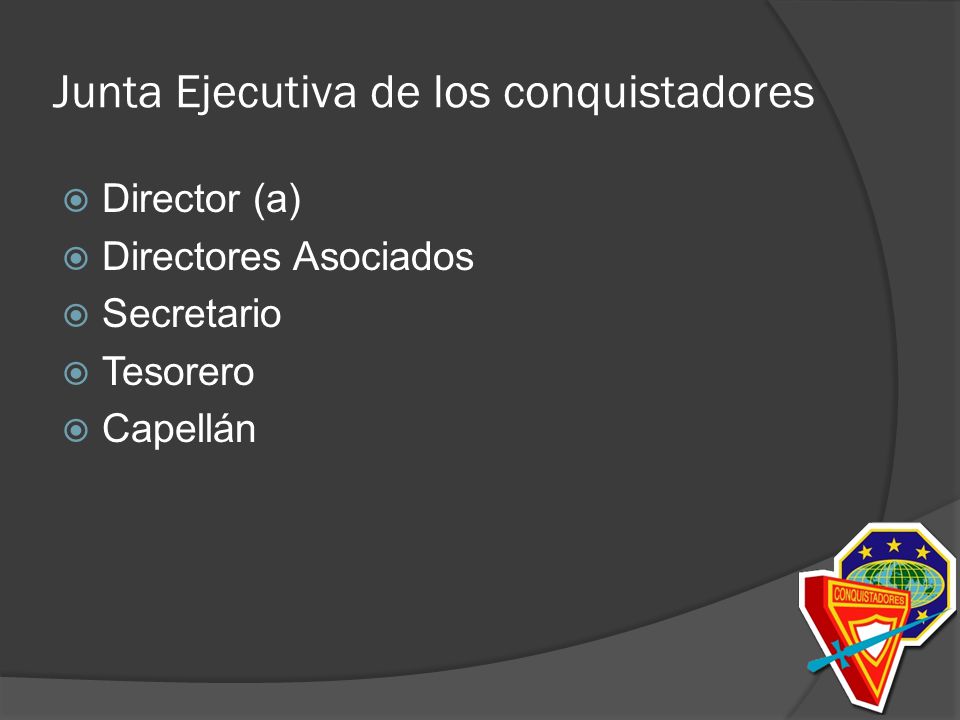 Junta Ejecutiva de los conquistadores

Director (a)
Directores Asociados
Secretario
Tesorero
Capellán

CONQUISTADORES